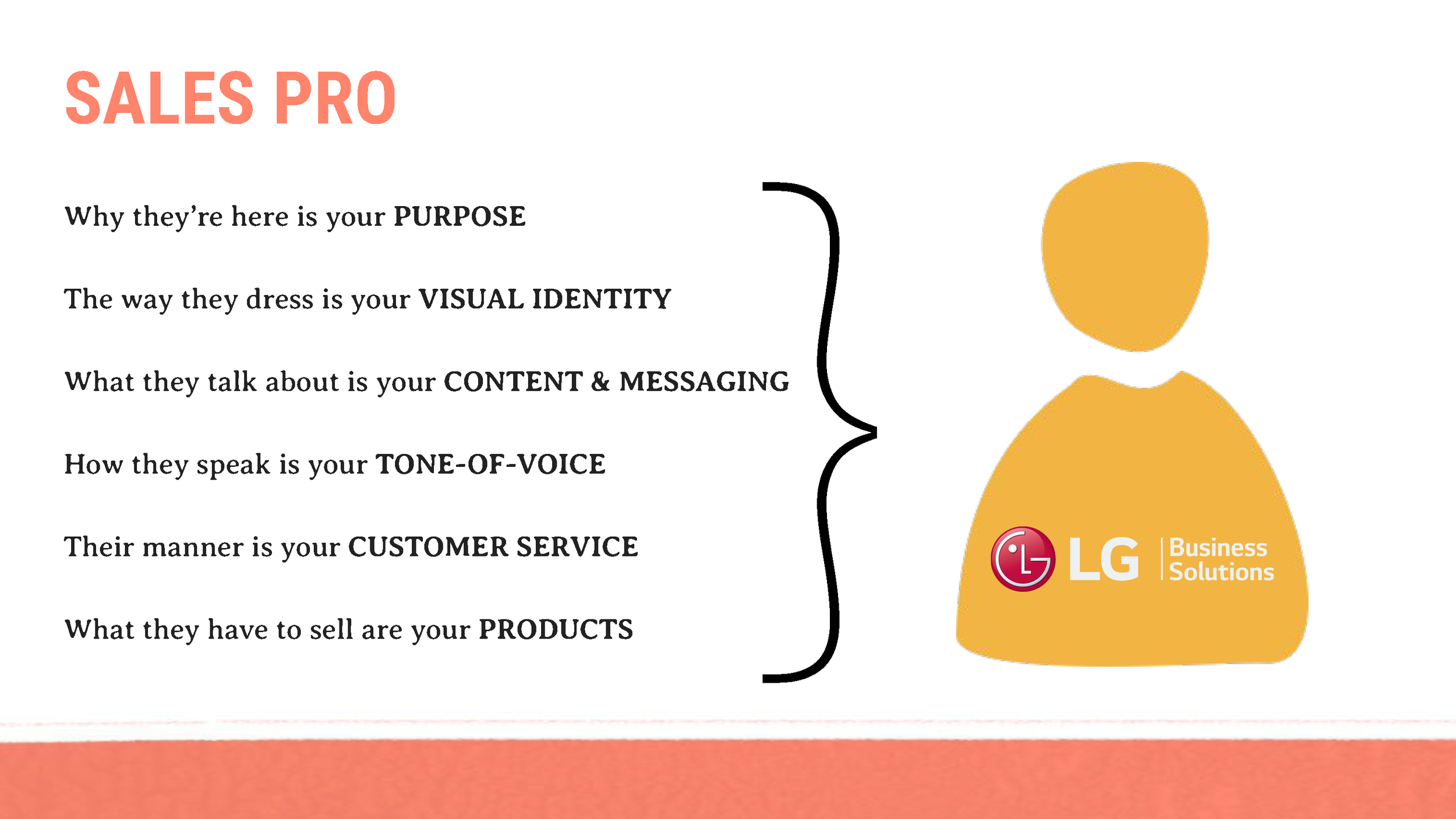 SALES PRO

Why they're here is your PURPOSE

The way they dress is your VISUAL IDENTITY

What they talk about is your CONTENT & MESSAGING

How they speak is your TONE-OF-VOICE

Their manner is your CUSTOMER SERVICE

What they have to sell are your PRODUCTS

LG Business Solutions